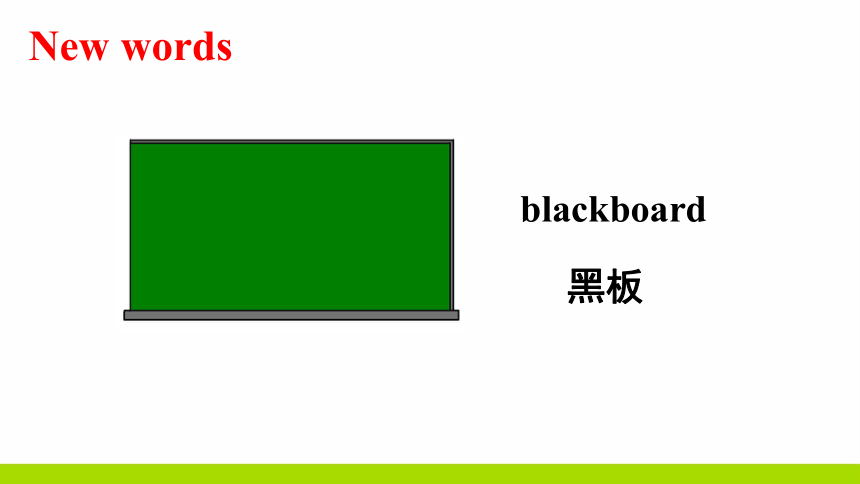 New words

blackboard

黑板